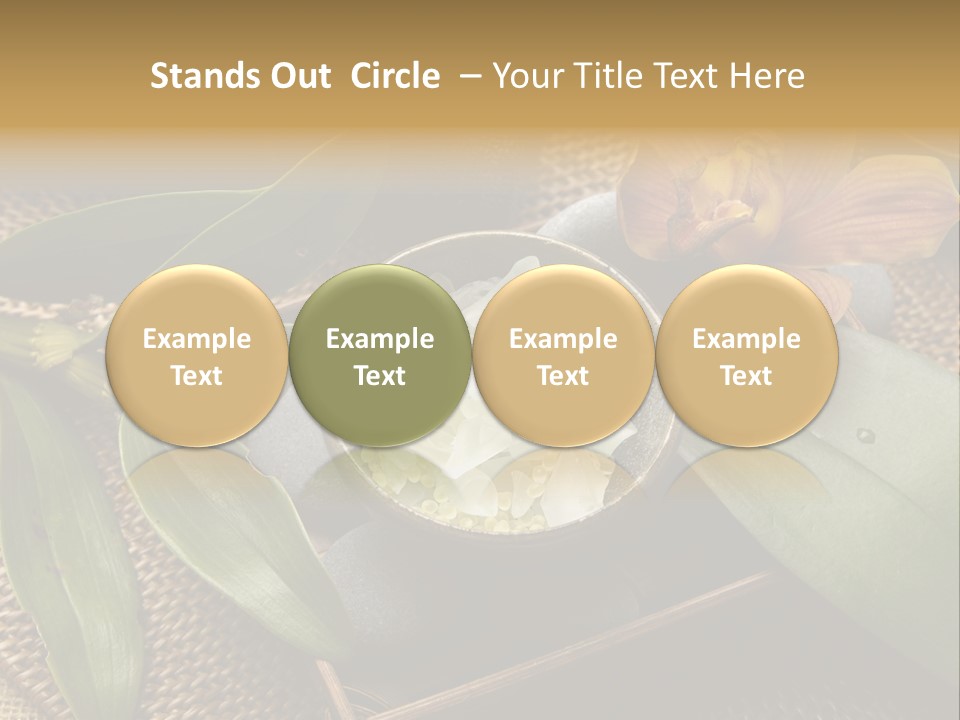 Stands Out Circle – Your Title Text Here

Example Text

Example Text

Example Text

Example Text